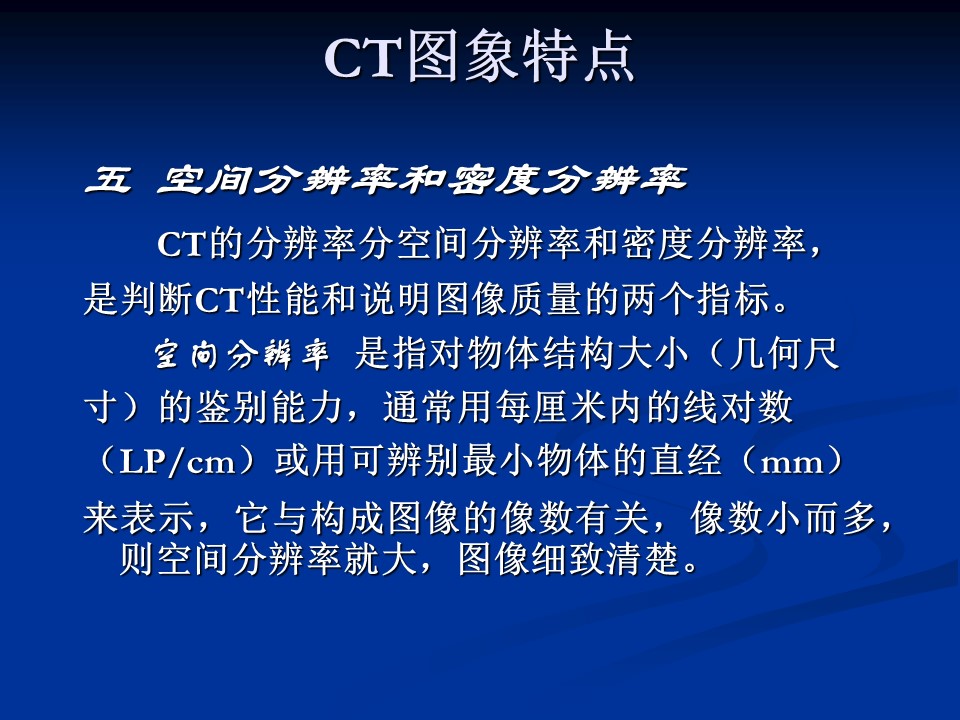 CT图象特点

五 空间分辨率和密度分辨率

CT的分辨率分空间分辨率和密度分辨率，是判断CT性能和说明图像质量的两个指标。

空间分辨率 是指对物体结构大小（几何尺寸）的鉴别能力，通常用每厘米内的线对数（LP/cm）或用可辨别最小物体的直经（mm）来表示，它与构成图像的像数有关，像数小而多，则空间分辨率就大，图像细致清楚。